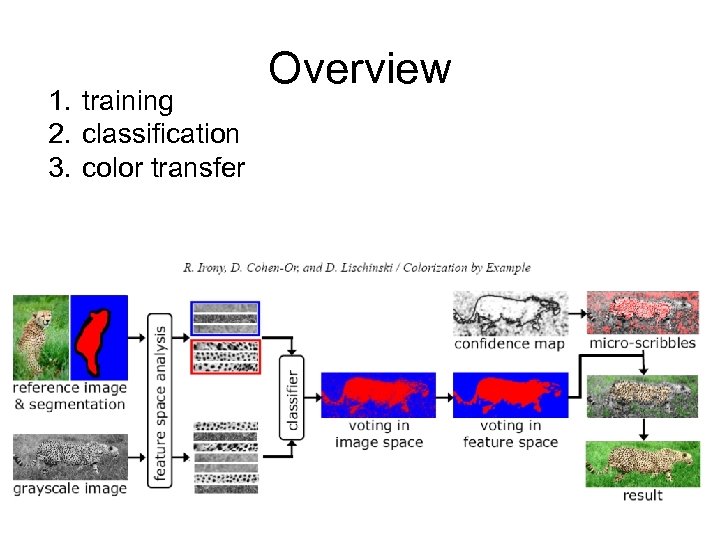 Overview

1. training
2. classification
3. color transfer

R. Irony, D. Cohen-Or, and D. Lischinski / Colorization by Example

reference image & segmentation

grayscale image

feature space analysis

classifier

voting in image space

voting in feature space

confidence map

micro-scribbles

result